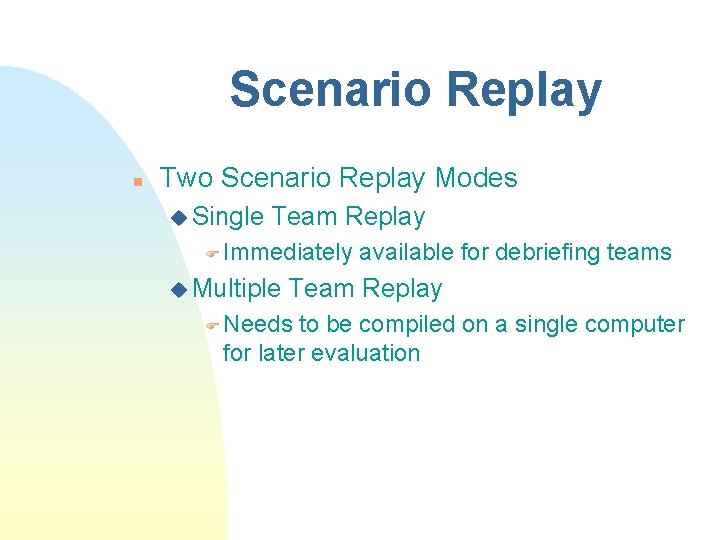 Scenario Replay

Two Scenario Replay Modes

Single Team Replay

Immediately available for debriefing teams

Multiple Team Replay

Needs to be compiled on a single computer for later evaluation